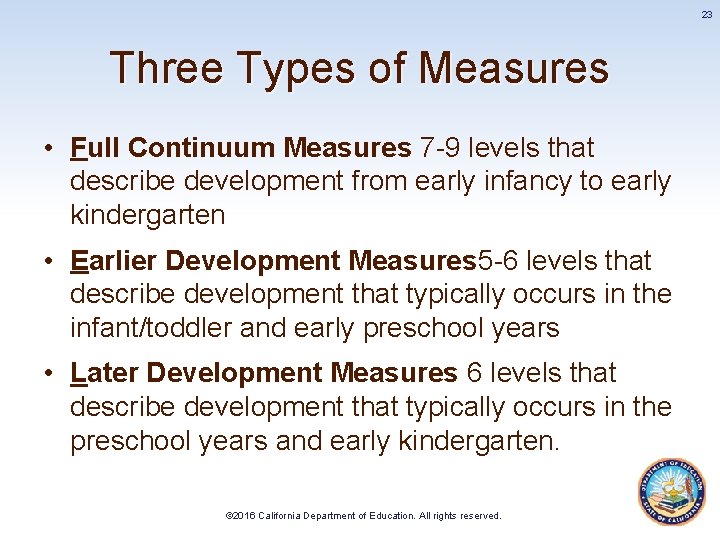 23

Three Types of Measures

• Full Continuum Measures 7-9 levels that describe development from early infancy to early kindergarten

• Earlier Development Measures5-6 levels that describe development that typically occurs in the infant/toddler and early preschool years

• Later Development Measures 6 levels that describe development that typically occurs in the preschool years and early kindergarten.

©2016 California Department of Education. All rights reserved.

DEPARTMENT OF EDUCATION STATE OF CALIFORNIA